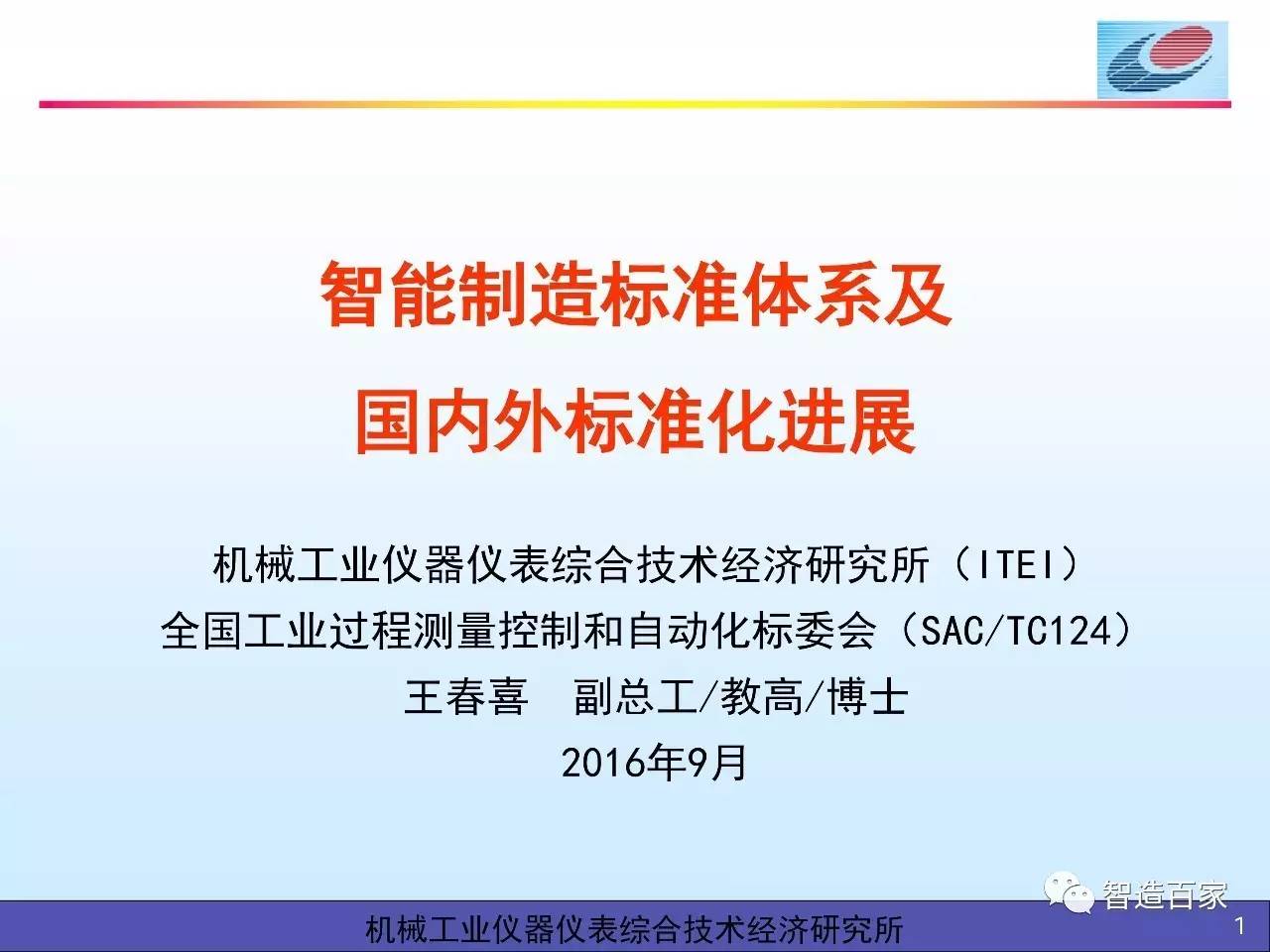 智能制造标准体系及
国内外标准化进展

机械工业仪器仪表综合技术经济研究所（ITEI）
全国工业过程测量控制和自动化标委会（SAC/TC124）
王春喜　副总工/教高/博士
2016年9月

智造百家

机械工业仪器仪表综合技术经济研究所

1